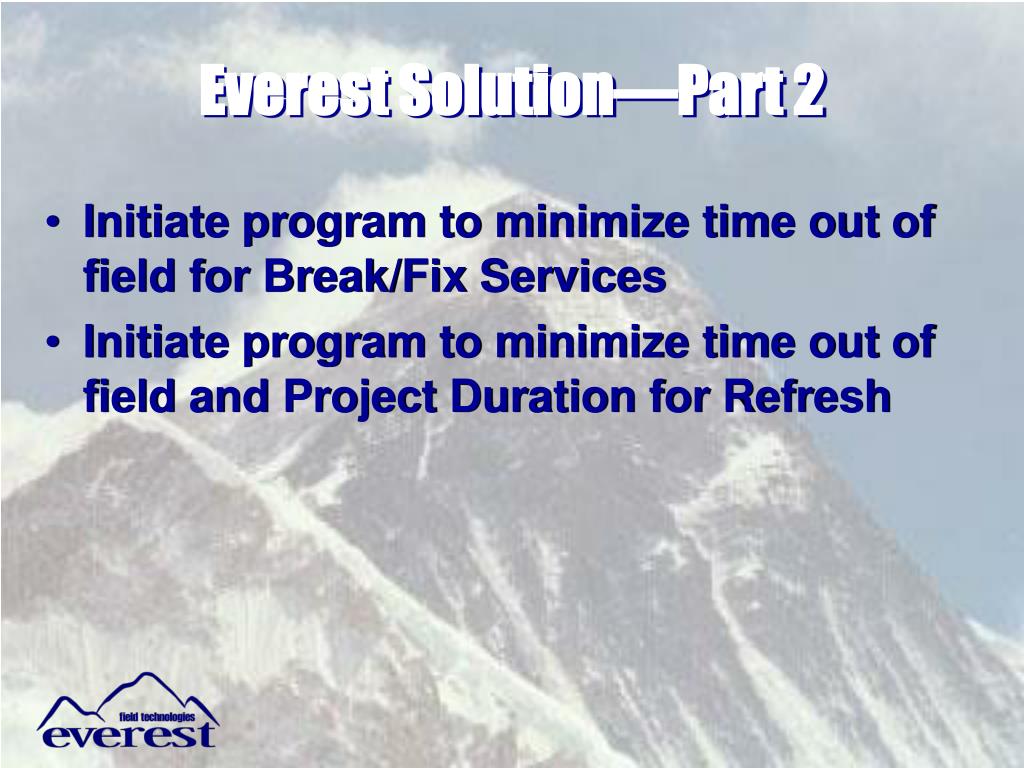 Everest Solution—Part 2

• Initiate program to minimize time out of field for Break/Fix Services
• Initiate program to minimize time out of field and Project Duration for Refresh

field technologies
everest